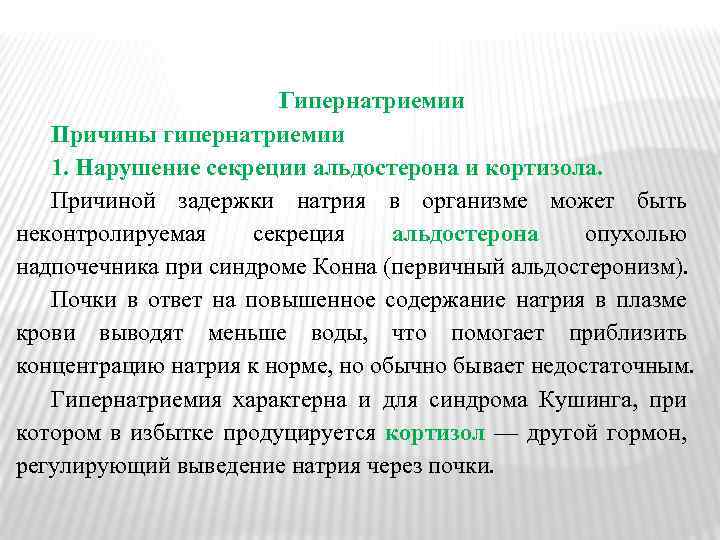 Гипернатриемии

Причины гипернатриемии

1. Нарушение секреции альдостерона и кортизола.

Причиной задержки натрия в организме может быть неконтролируемая секреция альдостерона опухолью надпочечника при синдроме Конна (первичный альдостеронизм).

Почки в ответ на повышенное содержание натрия в плазме крови выводят меньше воды, что помогает приблизить концентрацию натрия к норме, но обычно бывает недостаточным.

Гипернатриемия характерна и для синдрома Кушинга, при котором в избытке продуцируется кортизол — другой гормон, регулирующий выведение натрия через почки.